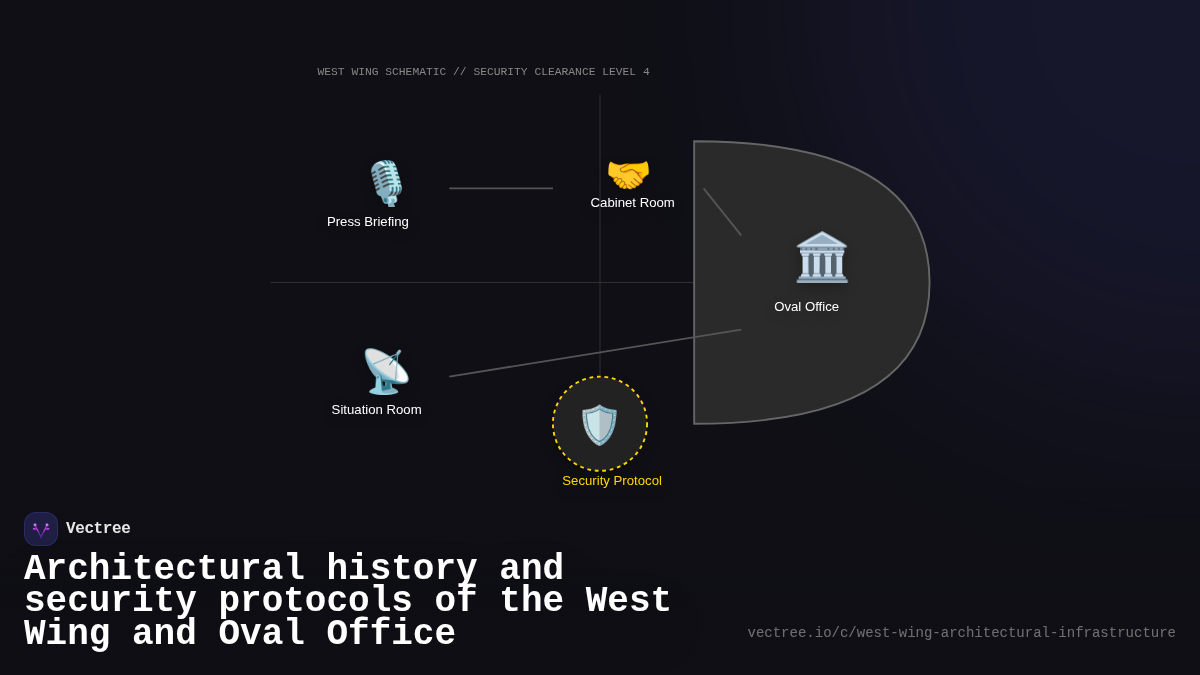 WEST WING SCHEMATIC // SECURITY CLEARANCE LEVEL 4

Press Briefing

Cabinet Room

Oval Office

Situation Room

Security Protocol

Vectree

Architectural history and security protocols of the West Wing and Oval Office

vectree.io/c/west-wing-architectural-infrastructure